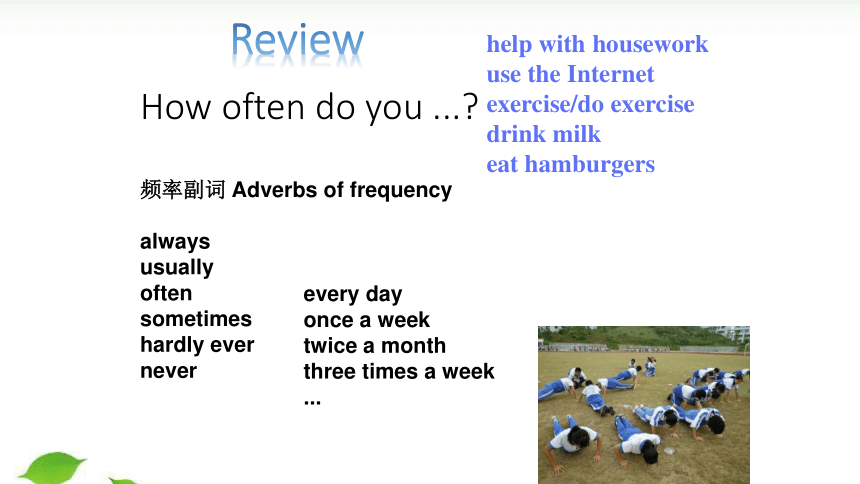 Review

How often do you ...?

help with housework
use the Internet
exercise/do exercise
drink milk
eat hamburgers

频率副词 Adverbs of frequency

always
usually
often
sometimes
hardly ever
never

every day
once a week
twice a month
three times a week
...